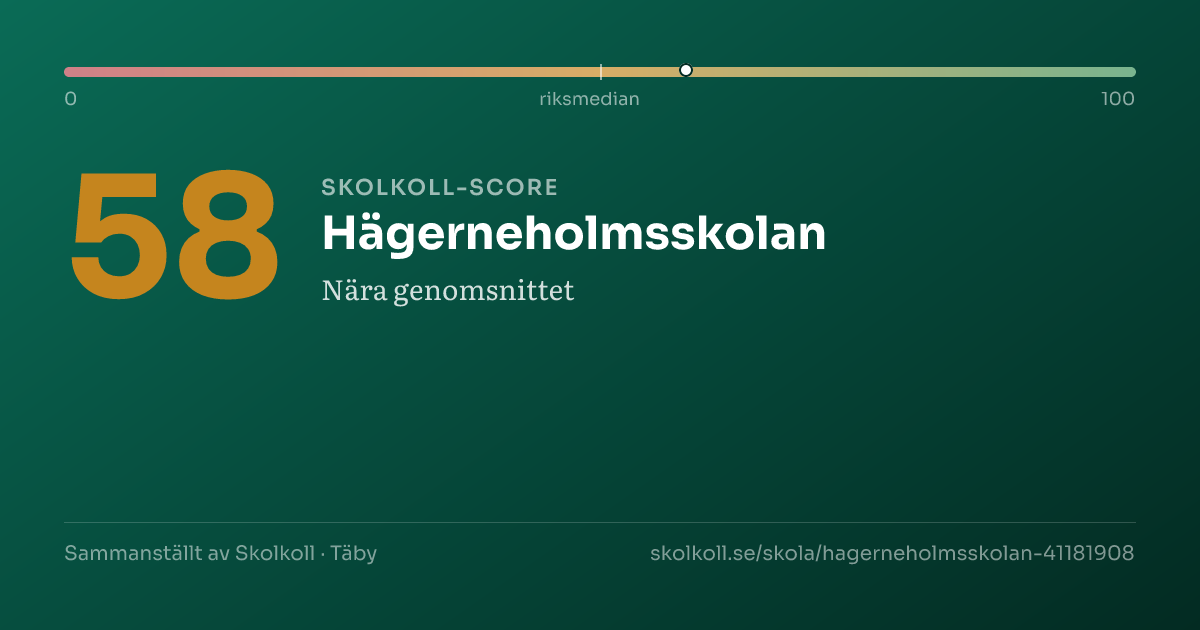 0
riksmedian
100

58

SKOLKOLL-SCORE

Hägerneholmsskolan

Nära genomsnittet

Sammanställt av Skolkoll · Täby

skolkoll.se/skola/hagerneholmsskolan-41181908